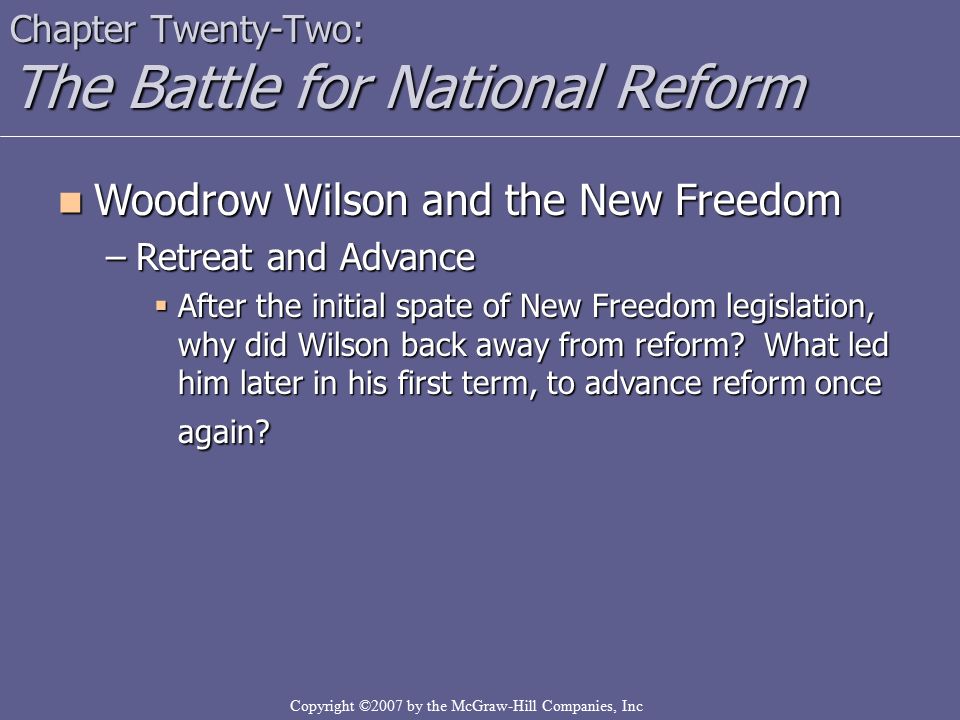 Chapter Twenty-Two:
The Battle for National Reform

Woodrow Wilson and the New Freedom

– Retreat and Advance

After the initial spate of New Freedom legislation, why did Wilson back away from reform? What led him later in his first term, to advance reform once again?

Copyright ©2007 by the McGraw-Hill Companies, Inc